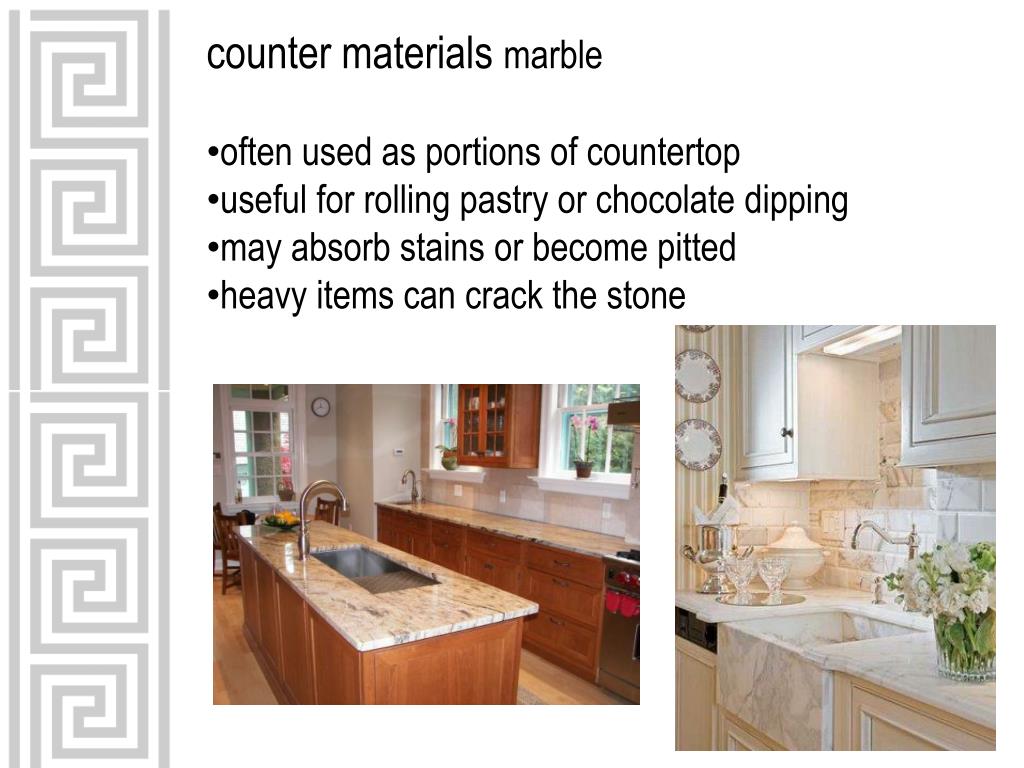 counter materials marble

•often used as portions of countertop
•useful for rolling pastry or chocolate dipping
•may absorb stains or become pitted
•heavy items can crack the stone